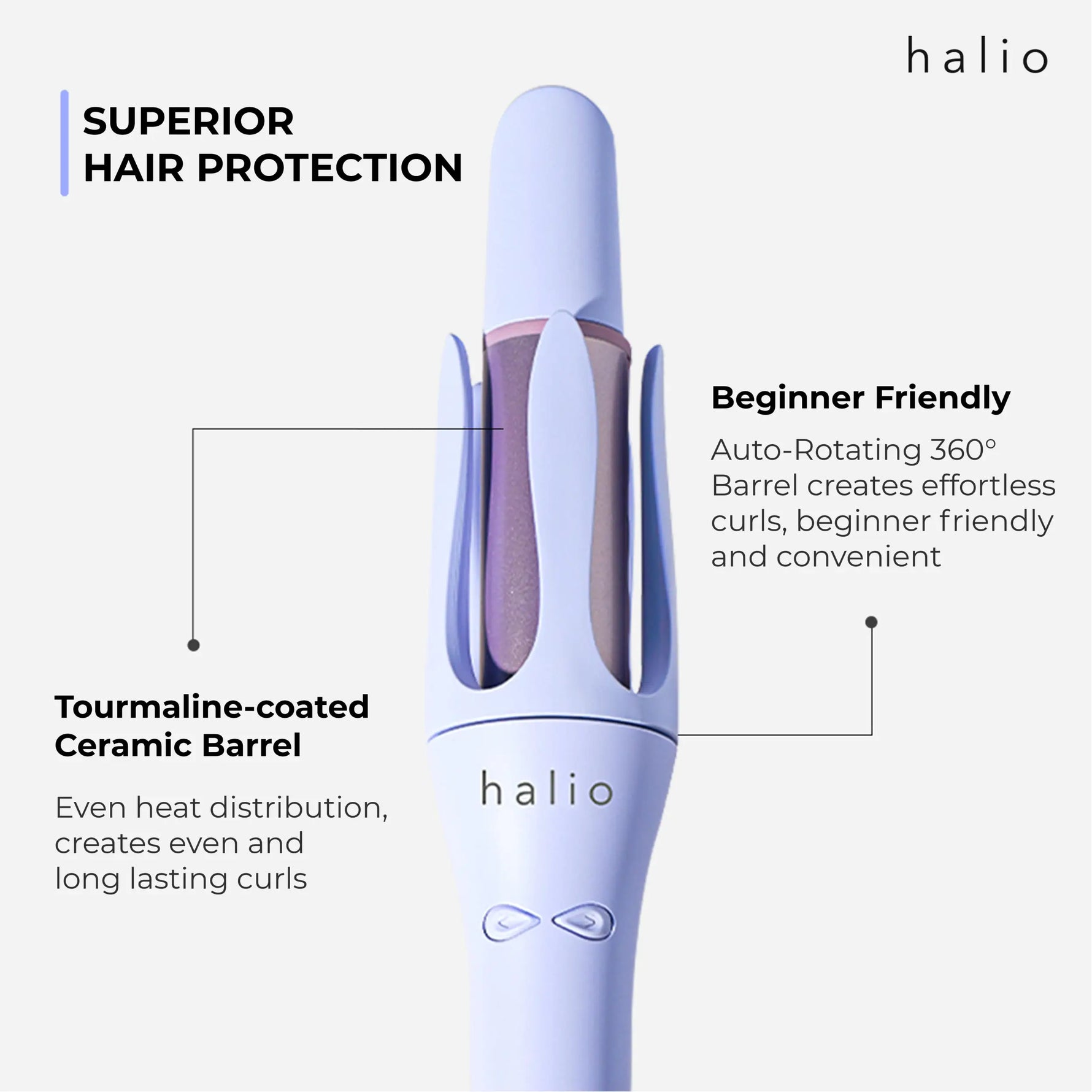 halio

SUPERIOR
HAIR PROTECTION

Beginner Friendly

Auto-Rotating 360°
Barrel creates effortless curls, beginner friendly and convenient

Tourmaline-coated
Ceramic Barrel

Even heat distribution, creates even and long lasting curls

halio